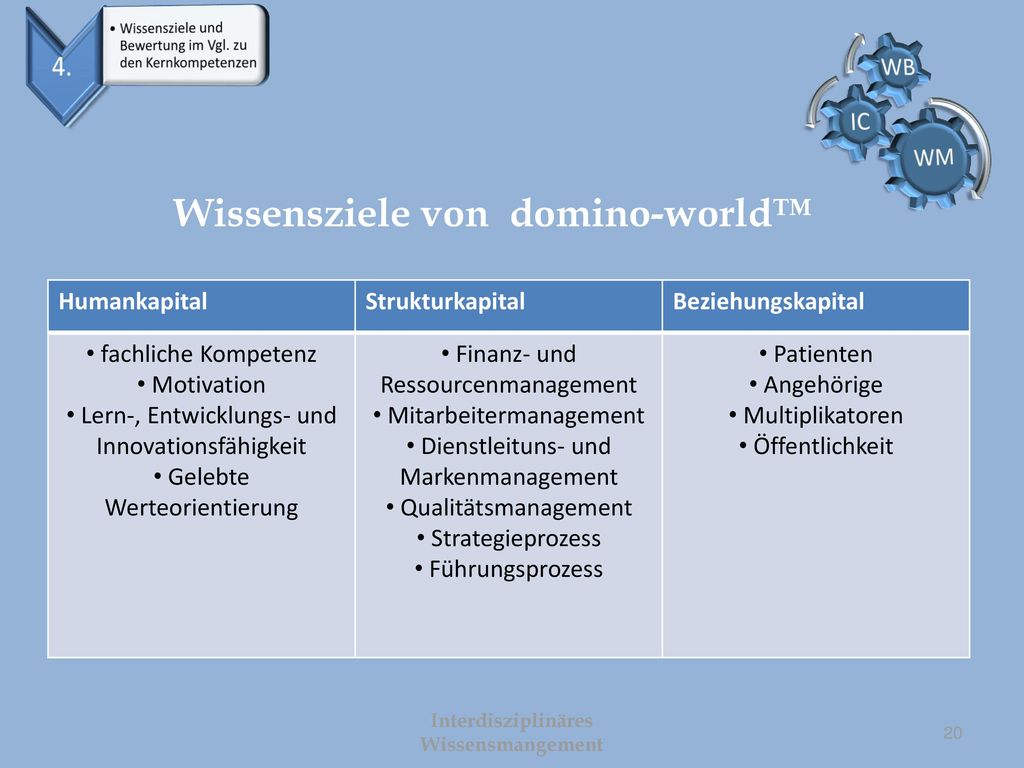 4.

• Wissensziele und Bewertung im Vgl. zu den Kernkompetenzen

WB
IC
WM

Wissensziele von domino-world™

| Humankapital | Strukturkapital | Beziehungskapital |
|---|---|---|
| • fachliche Kompetenz • Motivation • Lern-, Entwicklungs- und Innovationsfähigkeit • Gelebte Werteorientierung | • Finanz- und Ressourcenmanagement • Mitarbeitermanagement • Dienstleituns- und Markenmanagement • Qualitätsmanagement • Strategieprozess • Führungsprozess | • Patienten • Angehörige • Multiplikatoren • Öffentlichkeit |

Interdisziplinäres Wissensmangement

20